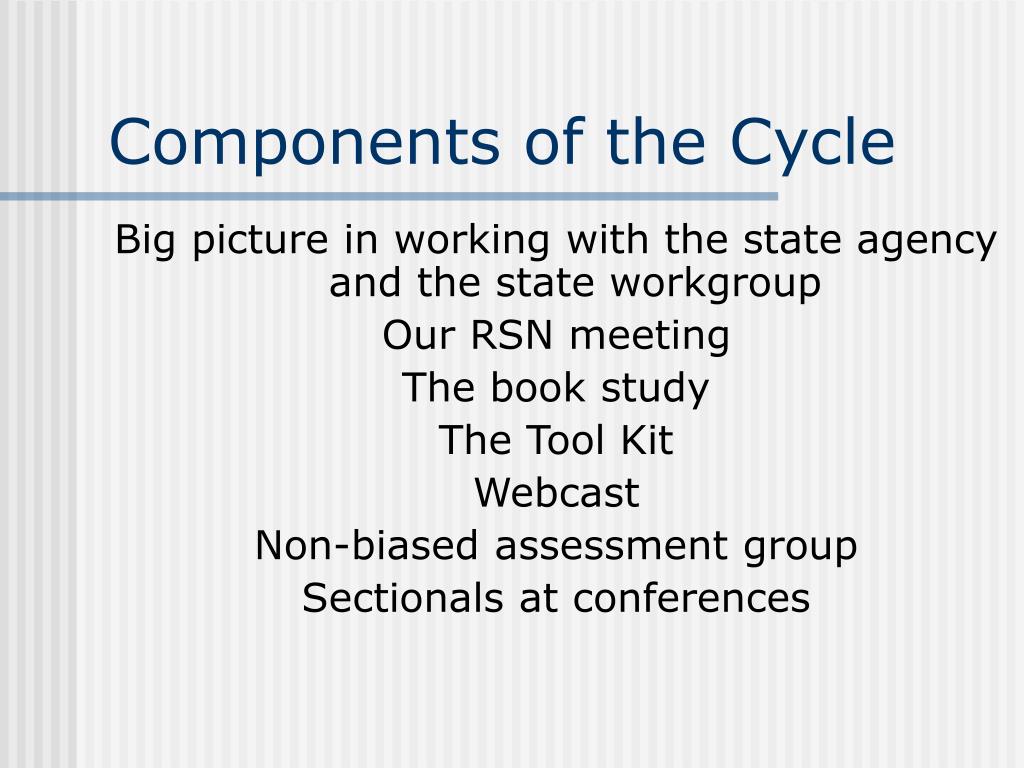 Components of the Cycle

Big picture in working with the state agency and the state workgroup

Our RSN meeting

The book study

The Tool Kit

Webcast

Non-biased assessment group

Sectionals at conferences